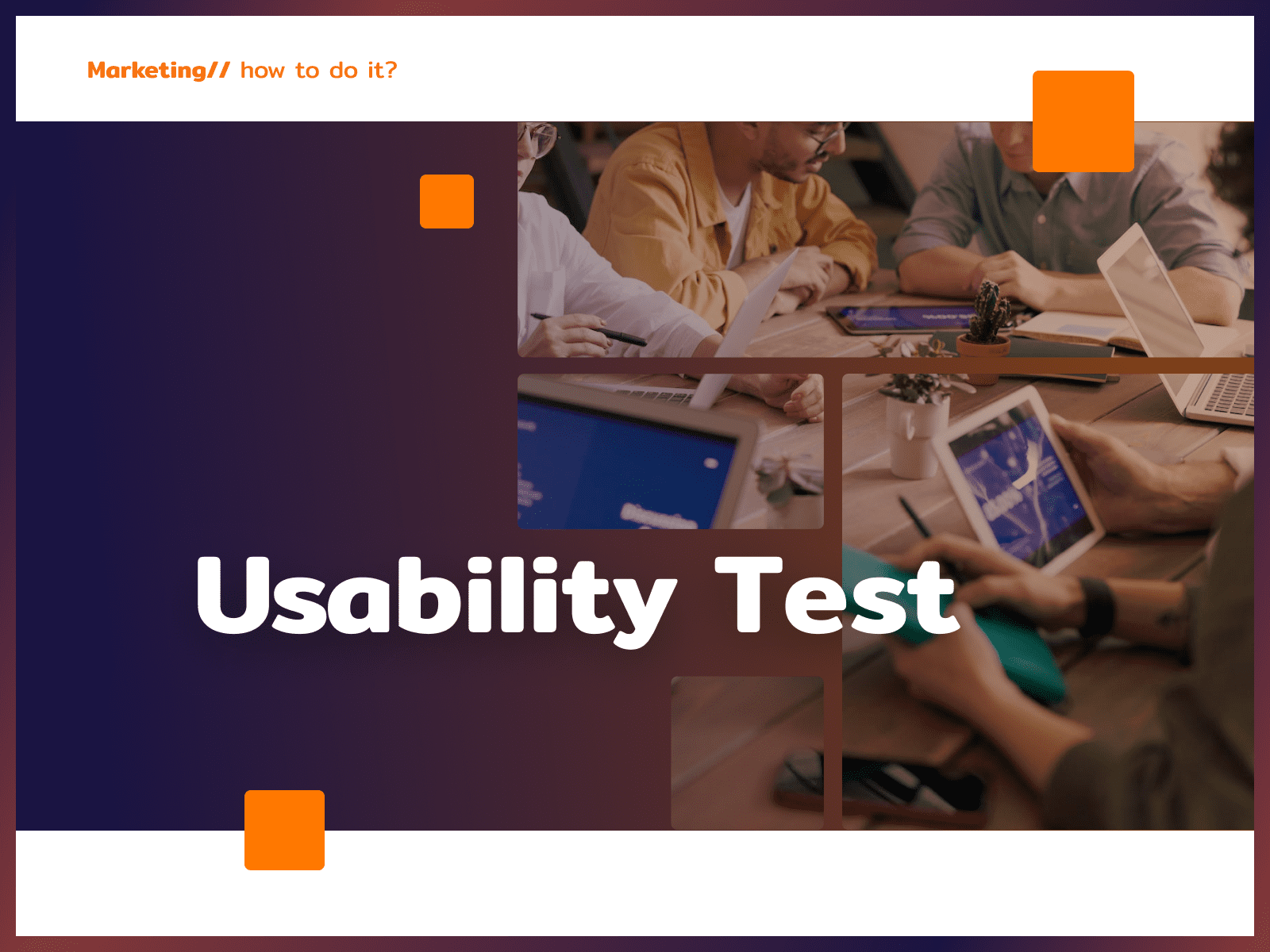 Marketing// how to do it?

Usability Test